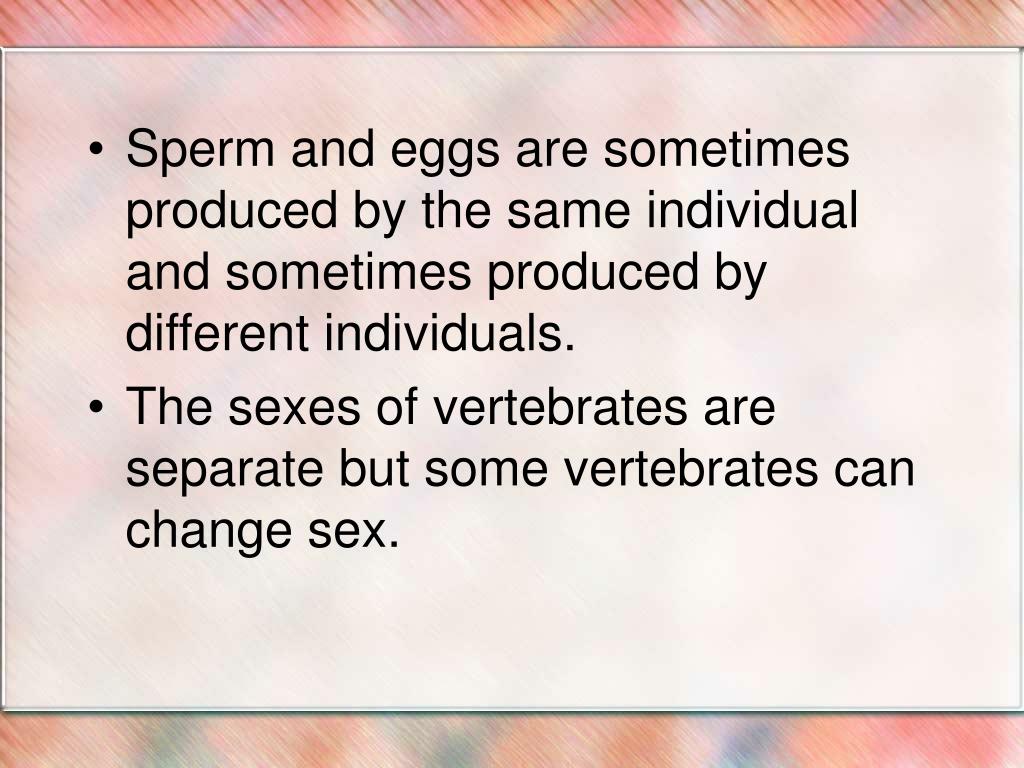 • Sperm and eggs are sometimes produced by the same individual and sometimes produced by different individuals.

• The sexes of vertebrates are separate but some vertebrates can change sex.